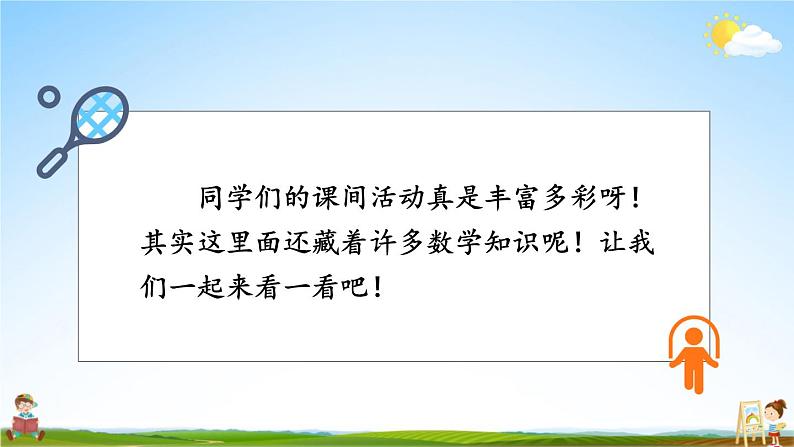 同学们的课间活动真是丰富多彩呀！其实这里面还藏着许多数学知识呢！让我们一起来看一看吧！